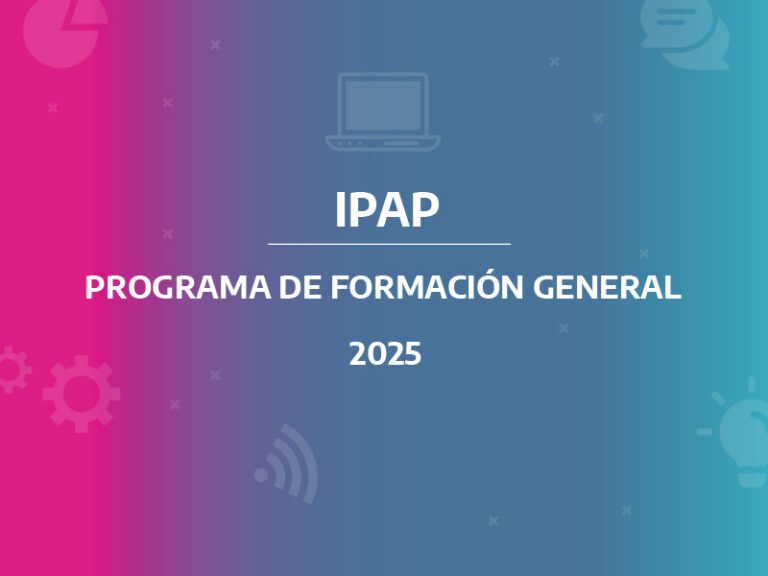 IPAP

PROGRAMA DE FORMACIÓN GENERAL

2025